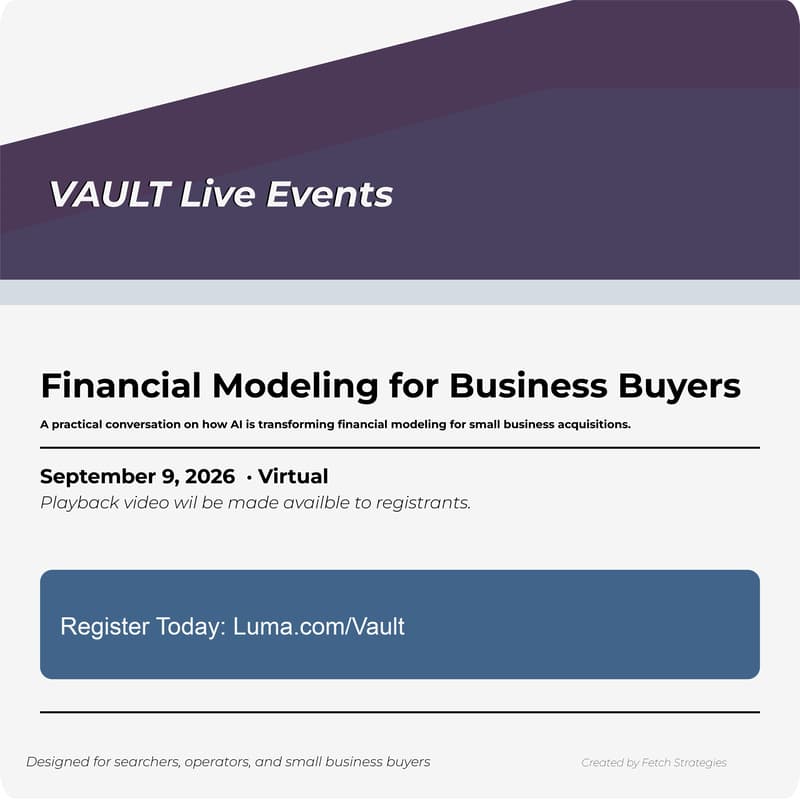 VAULT Live Events

Financial Modeling for Business Buyers

A practical conversation on how AI is transforming financial modeling for small business acquisitions.

September 9, 2026 · Virtual

Playback video wil be made availble to registrants.

Register Today: Luma.com/Vault

Designed for searchers, operators, and small business buyers

Created by Fetch Strategies